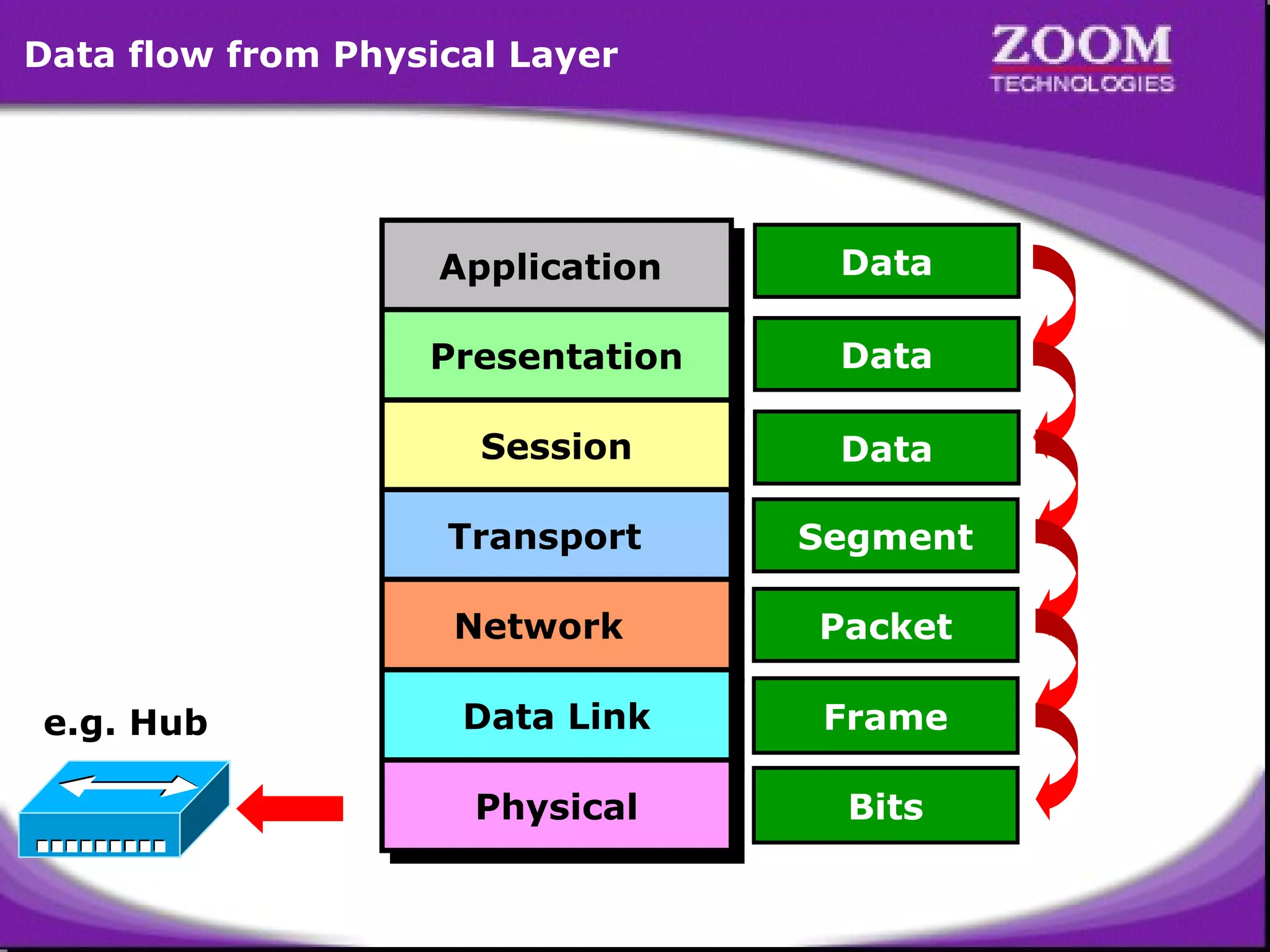 Data flow from Physical Layer

ZOOM
TECHNOLOGIES

Application
Presentation
Session
Transport
Network
Data Link
Physical

Data
Data
Data
Segment
Packet
Frame
Bits

e.g. Hub